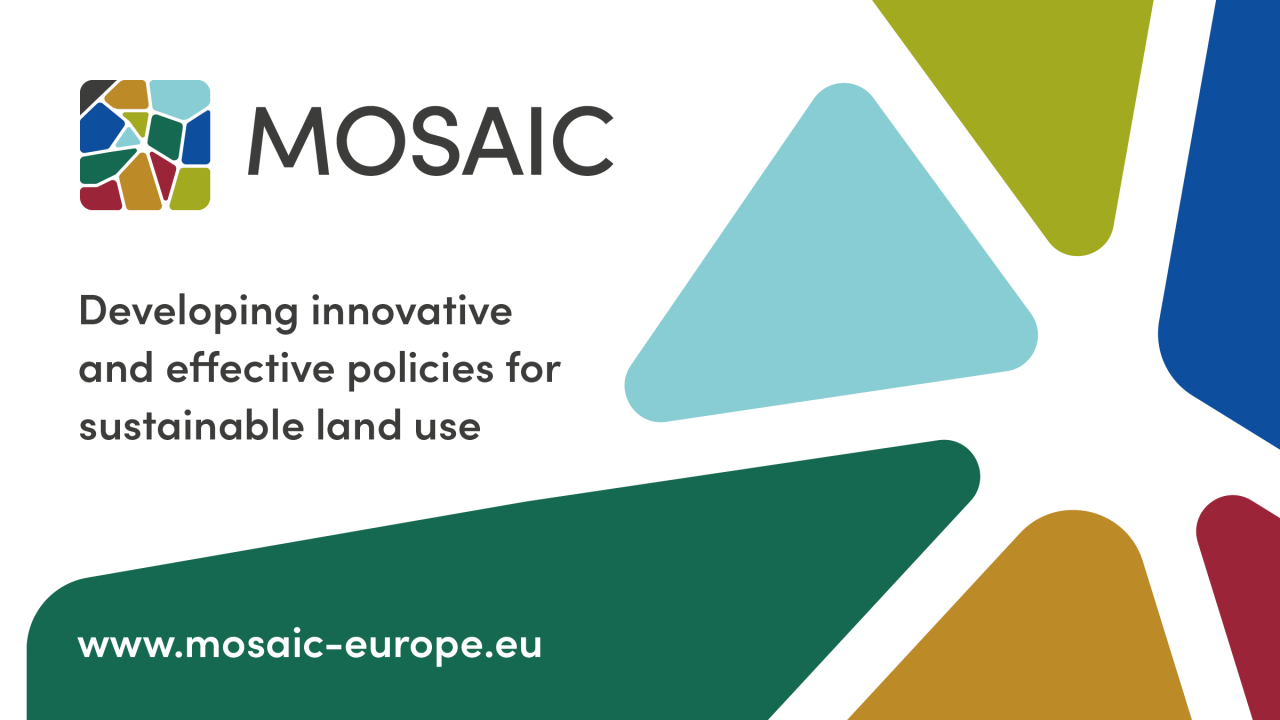 MOSAIC

Developing innovative and effective policies for sustainable land use

www.mosaic-europe.eu